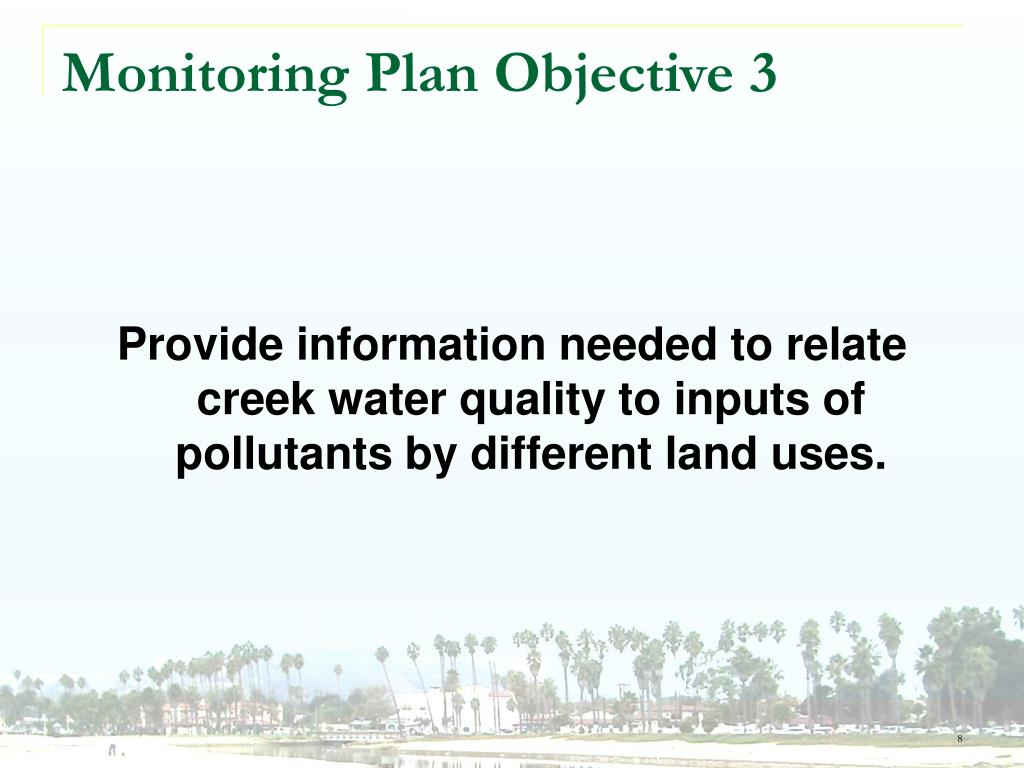 Monitoring Plan Objective 3

Provide information needed to relate creek water quality to inputs of pollutants by different land uses.

8